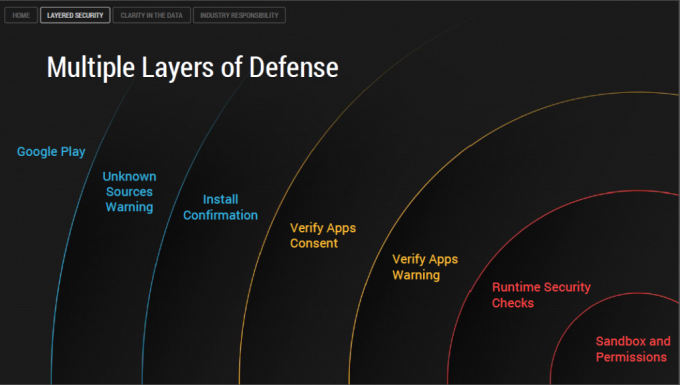 HOME LAYERED SECURITY CLARITY IN THE DATA INDUSTRY RESPONSIBILITY

Multiple Layers of Defense

Google Play

Unknown Sources Warning

Install Confirmation

Verify Apps Consent

Verify Apps Warning

Runtime Security Checks

Sandbox and Permissions